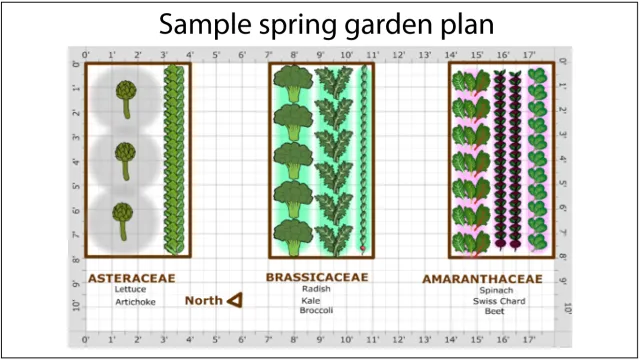 Sample spring garden plan

0' 1' 2' 3' 4' 5' 6' 7' 8' 9' 10' 11' 12' 13' 14' 15' 16' 17'

0' 1' 2' 3' 4' 5' 6' 7' 8' 9' 10'

0' 1' 2' 3' 4' 5' 6' 7' 8' 9' 10'

ASTERACEAE
Lettuce
Artichoke

North

BRASSICACEAE
Radish
Kale
Broccoli

AMARANTHACEAE
Spinach
Swiss Chard
Beet

0' 1' 2' 3' 4' 5' 6' 7' 8' 9' 10' 11' 12' 13' 14' 15' 16' 17'